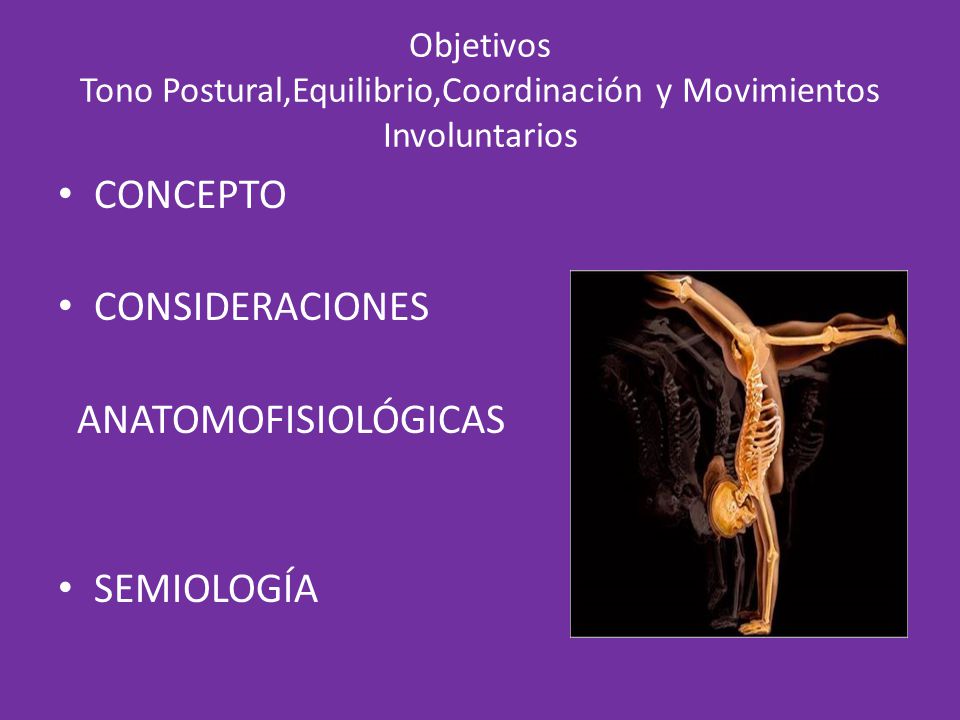 Objetivos
Tono Postural,Equilibrio,Coordinación y Movimientos Involuntarios

• CONCEPTO

• CONSIDERACIONES

ANATOMOFISIOLÓGICAS

• SEMIOLOGÍA